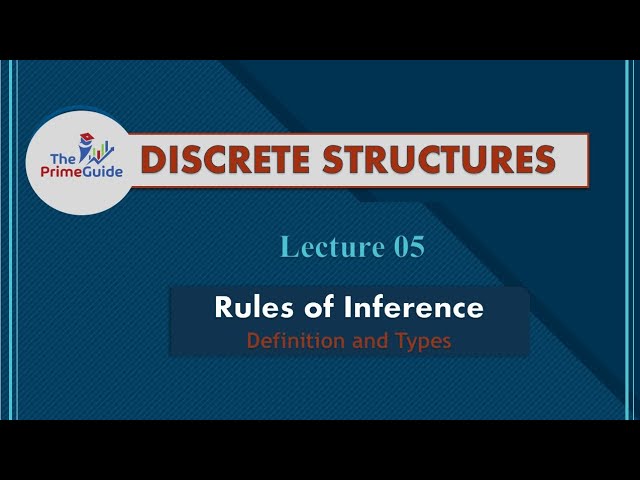 The PrimeGuide

DISCRETE STRUCTURES

Lecture 05

Rules of Inference

Definition and Types